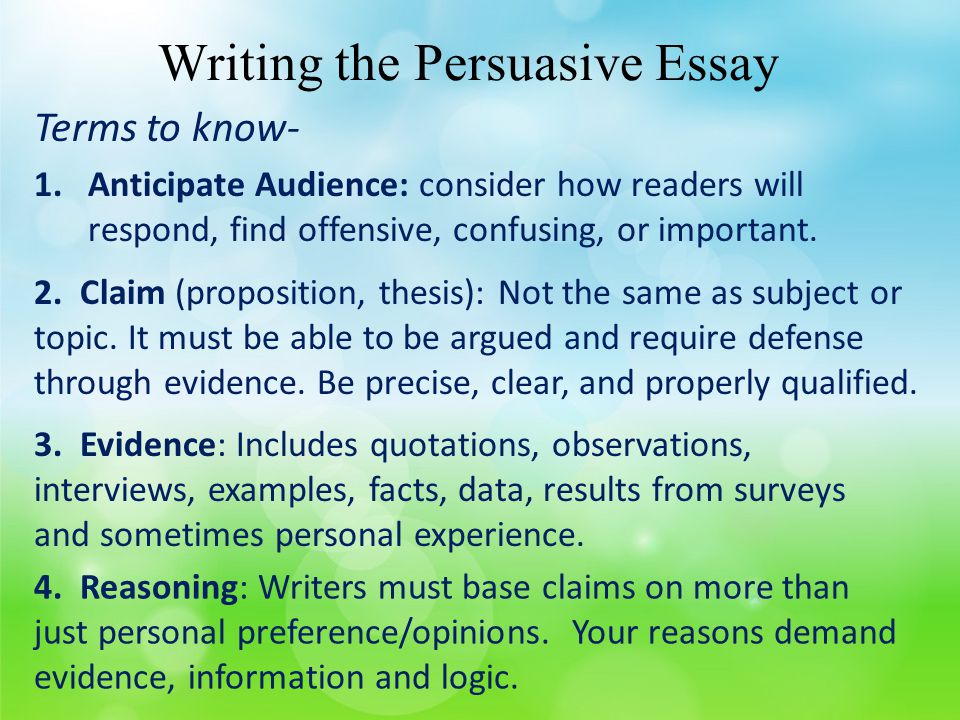 Writing the Persuasive Essay

Terms to know-

1. Anticipate Audience: consider how readers will respond, find offensive, confusing, or important.

2. Claim (proposition, thesis): Not the same as subject or topic. It must be able to be argued and require defense through evidence. Be precise, clear, and properly qualified.

3. Evidence: Includes quotations, observations, interviews, examples, facts, data, results from surveys and sometimes personal experience.

4. Reasoning: Writers must base claims on more than just personal preference/opinions. Your reasons demand evidence, information and logic.